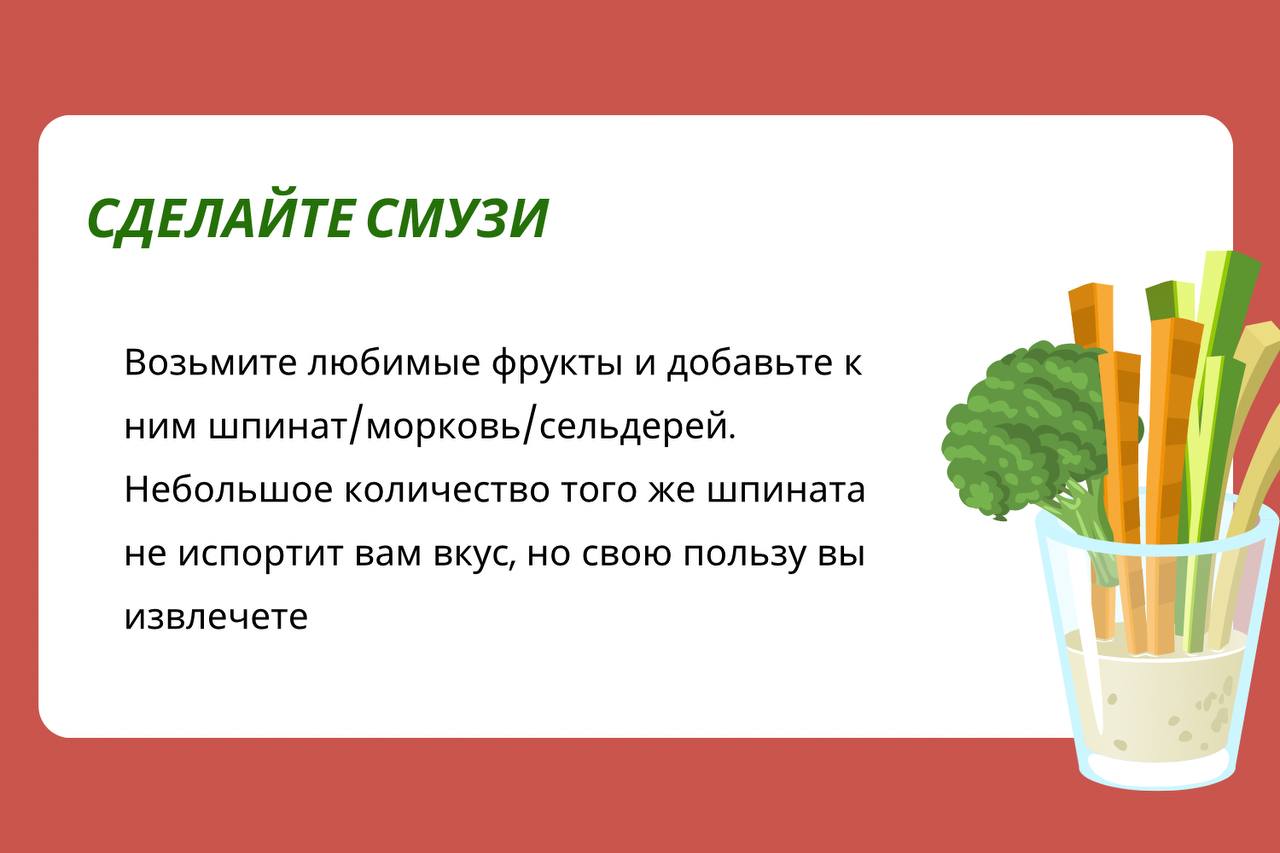 СДЕЛАЙТЕ СМУЗИ

Возьмите любимые фрукты и добавьте к ним шпинат/морковь/сельдерей. Небольшое количество того же шпината не испортит вам вкус, но свою пользу вы извлечете